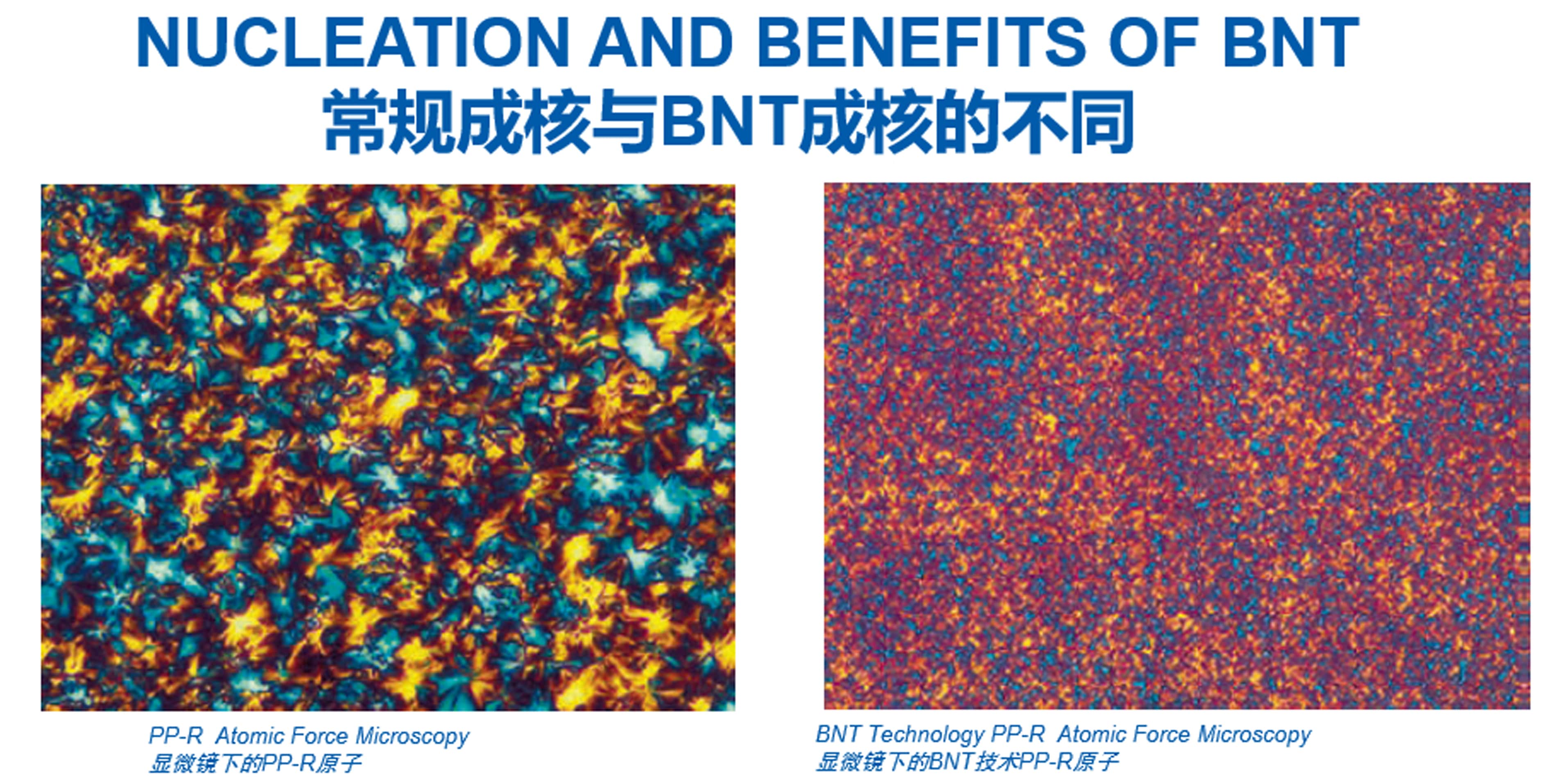 NUCLEATION AND BENEFITS OF BNT
常规成核与BNT成核的不同

PP-R Atomic Force Microscopy
显微镜下的PP-R原子

BNT Technology PP-R Atomic Force Microscopy
显微镜下的BNT技术PP-R原子